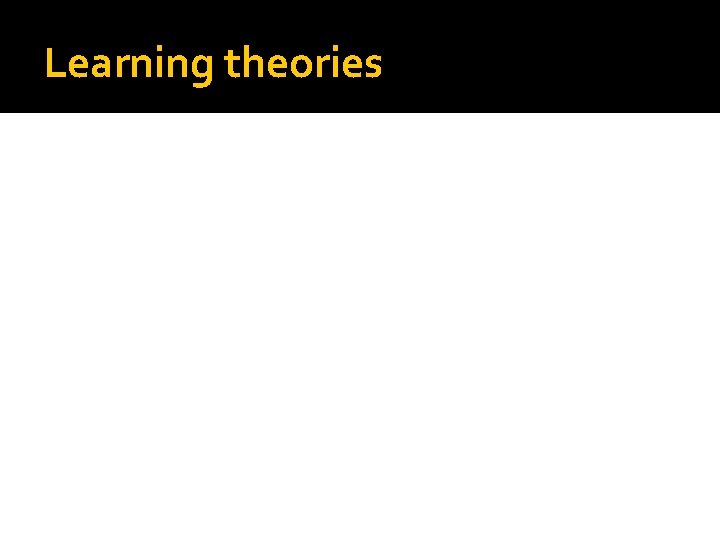 Learning theories